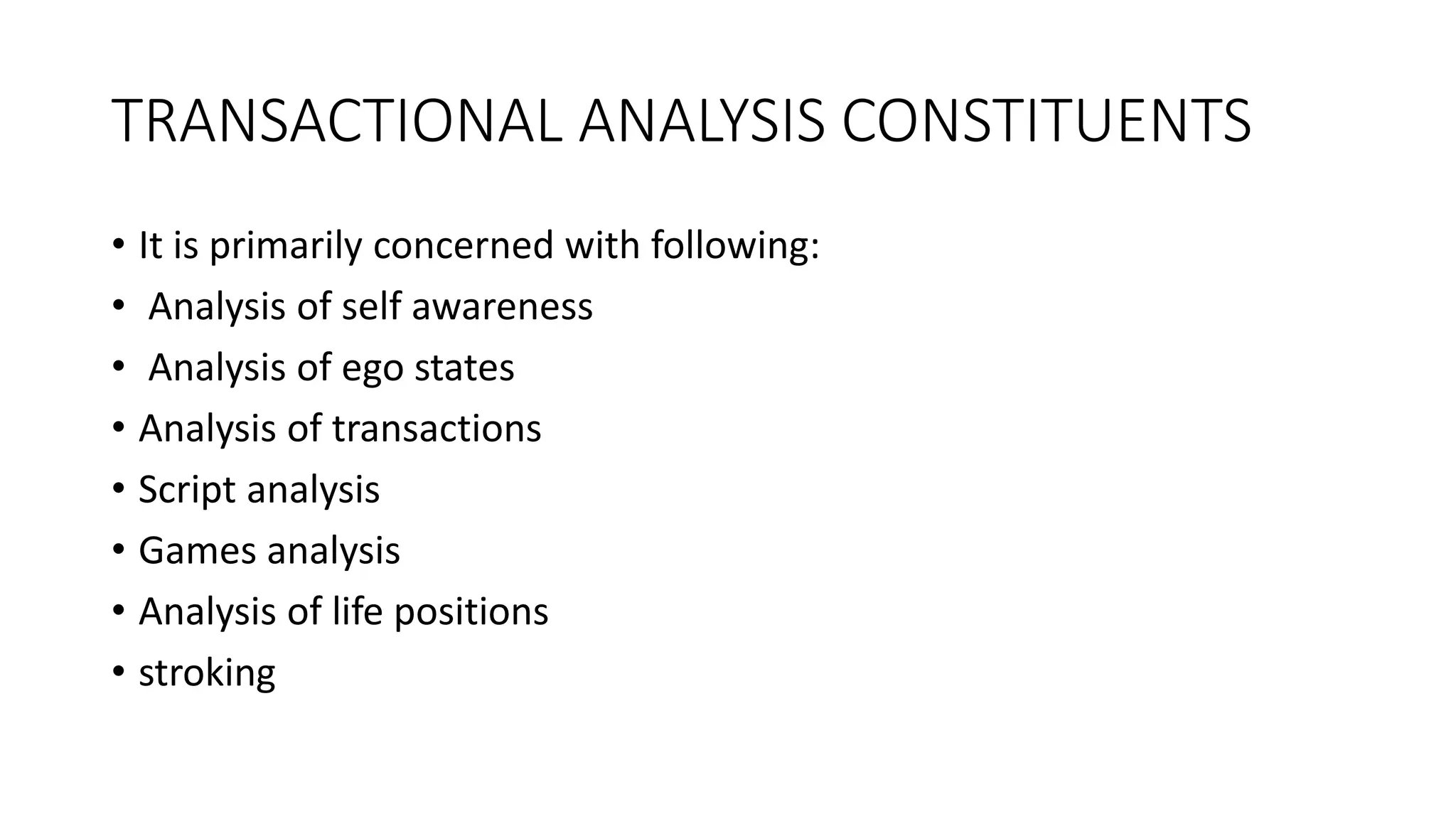 TRANSACTIONAL ANALYSIS CONSTITUENTS

• It is primarily concerned with following:
• Analysis of self awareness
• Analysis of ego states
• Analysis of transactions
• Script analysis
• Games analysis
• Analysis of life positions
• stroking